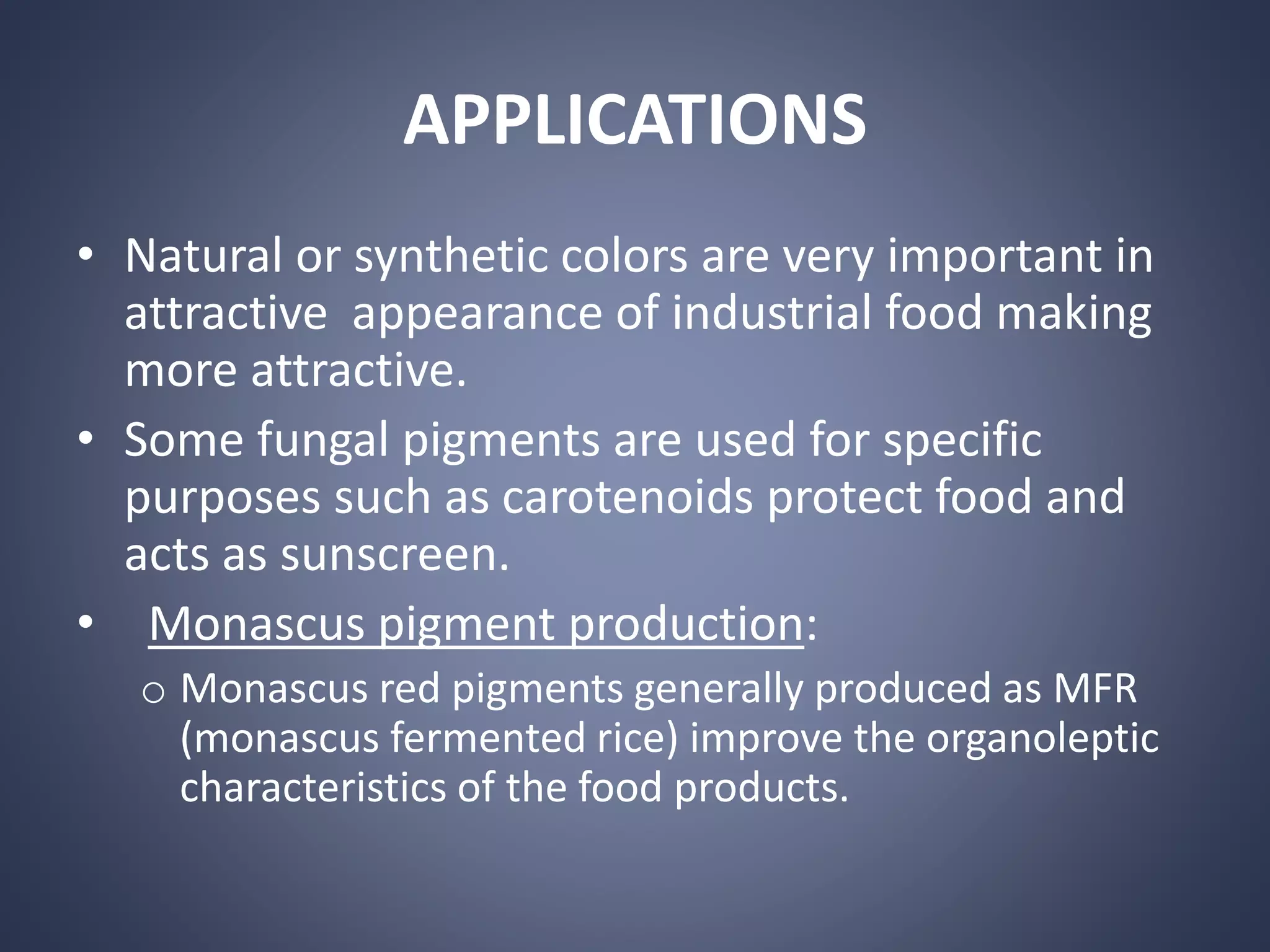 APPLICATIONS

• Natural or synthetic colors are very important in attractive appearance of industrial food making more attractive.

• Some fungal pigments are used for specific purposes such as carotenoids protect food and acts as sunscreen.

• Monascus pigment production:

o Monascus red pigments generally produced as MFR (monascus fermented rice) improve the organoleptic characteristics of the food products.